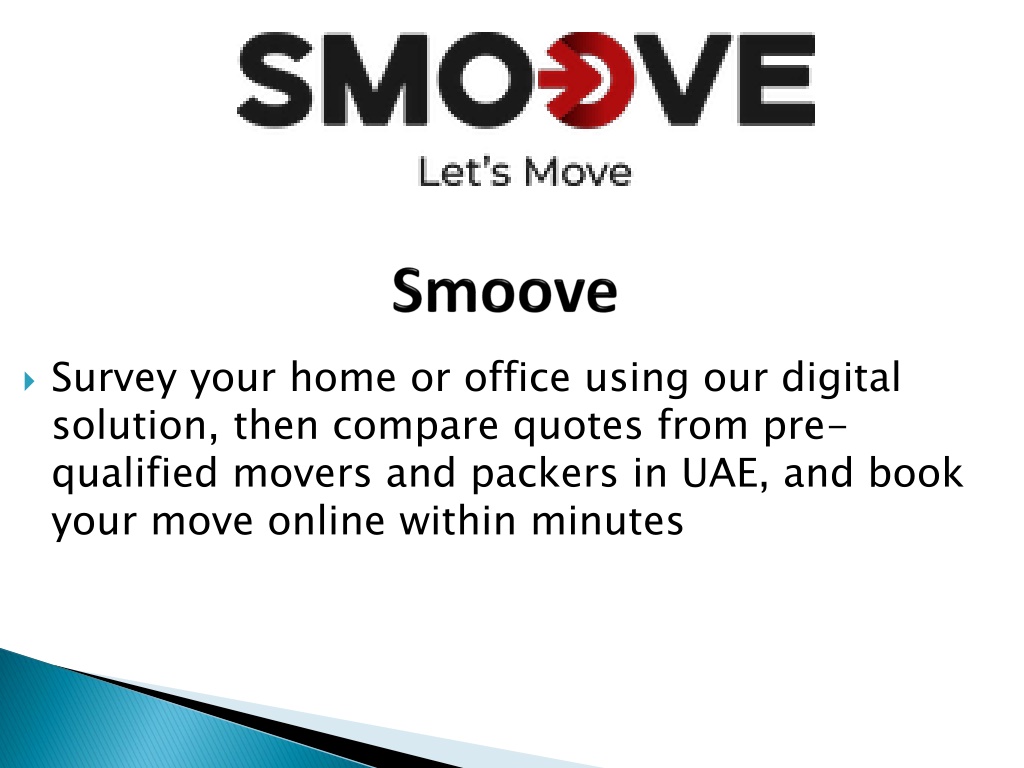 SMOOVE
Let's Move

Smoove

Survey your home or office using our digital solution, then compare quotes from pre-qualified movers and packers in UAE, and book your move online within minutes